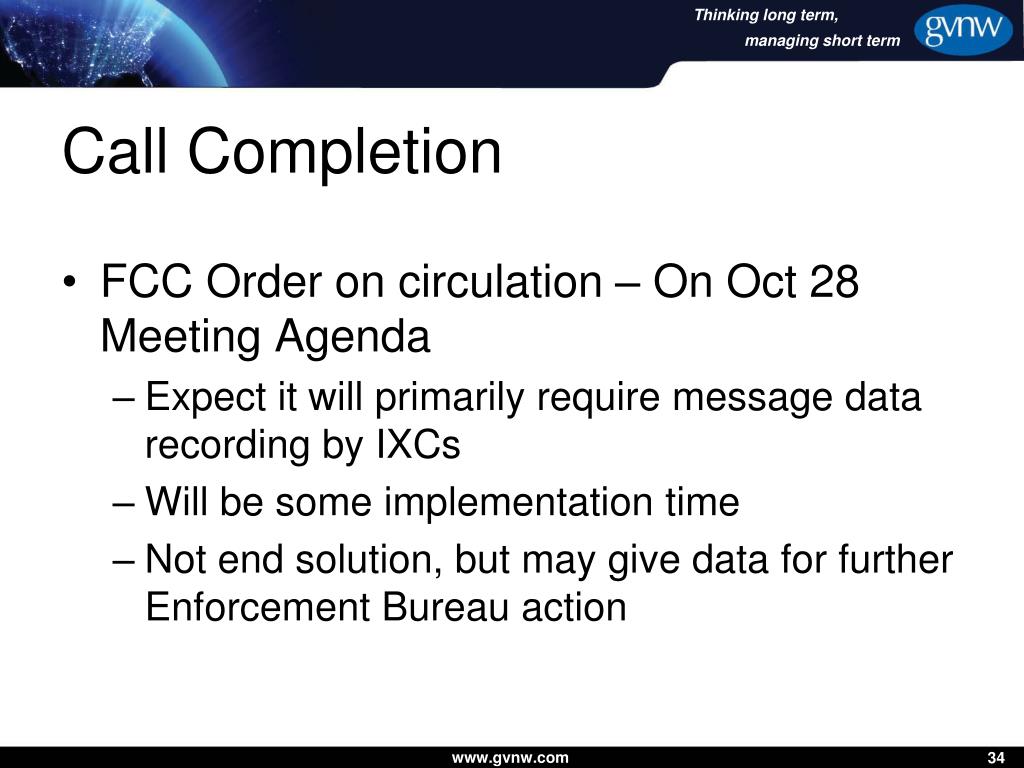 Thinking long term,
managing short term

gvnw

Call Completion

• FCC Order on circulation – On Oct 28 Meeting Agenda
– Expect it will primarily require message data recording by IXCs
– Will be some implementation time
– Not end solution, but may give data for further Enforcement Bureau action

www.gvnw.com

34